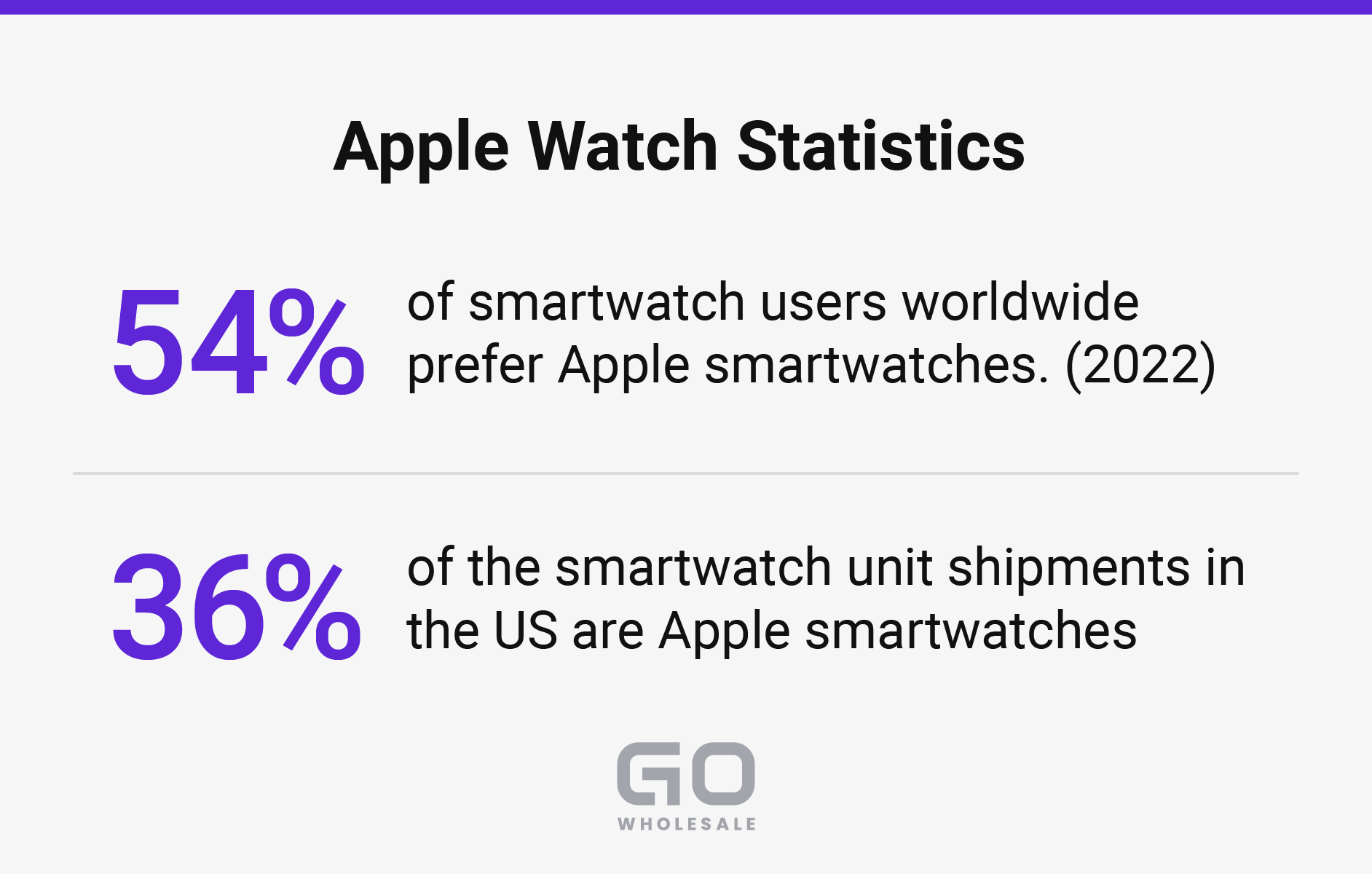 Apple Watch Statistics

54% of smartwatch users worldwide prefer Apple smartwatches. (2022)

36% of the smartwatch unit shipments in the US are Apple smartwatches

GO
WHOLESALE